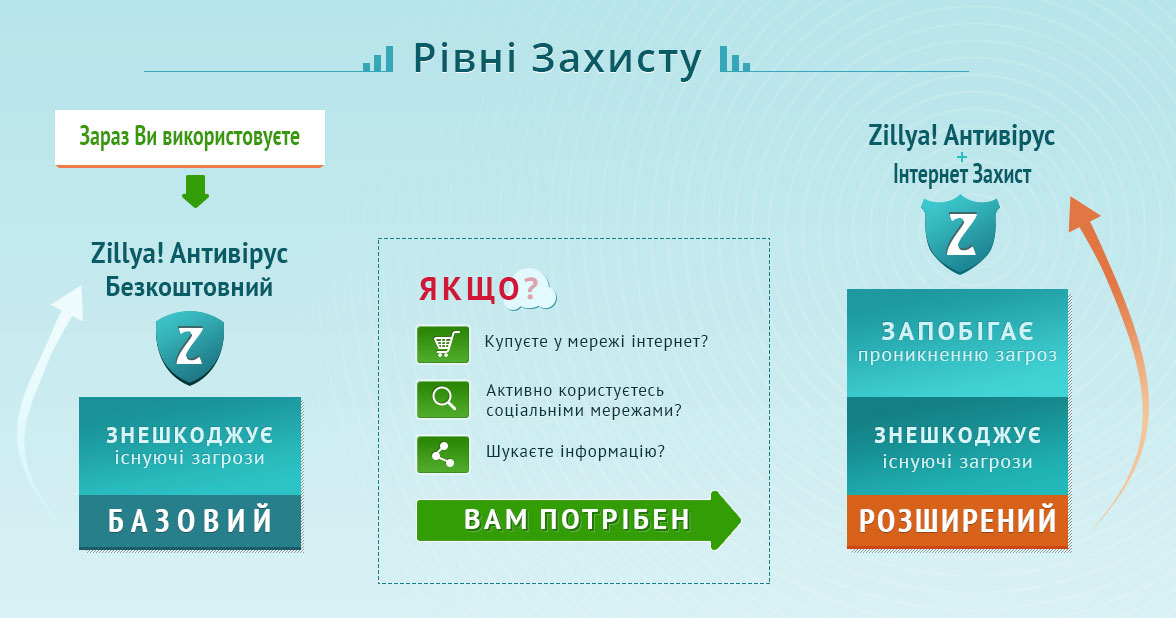 Рівні Захисту

Зараз Ви використовуєте

Zillya! Антивірус Безкоштовний

Z

ЗНЕШКОДЖУЄ
існуючі загрози

БАЗОВИЙ

ЯКЩО?

Купуєте у мережі інтернет?

Активно користуєтесь соціальними мережами?

Шукаєте інформацію?

ВАМ ПОТРІБЕН

Zillya! Антивірус
+
Інтернет Захист

Z

ЗАПОБІГАЄ
проникненню загроз

ЗНЕШКОДЖУЄ
існуючі загрози

РОЗШИРЕНИЙ